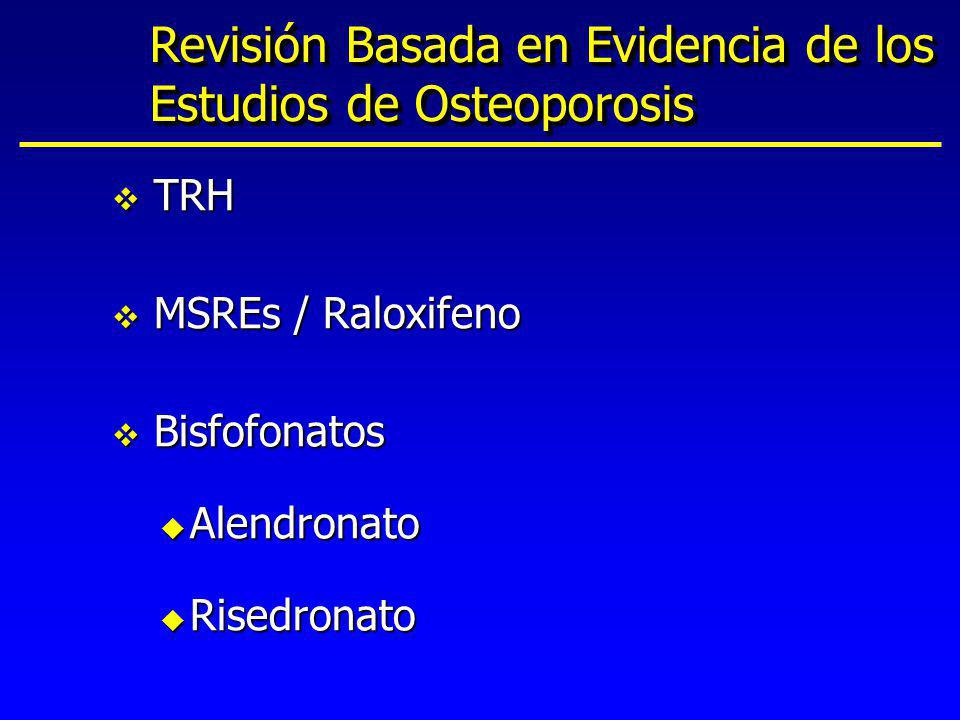 Revisión Basada en Evidencia de los Estudios de Osteoporosis

TRH

MSREs / Raloxifeno

Bisfofonatos

Alendronato

Risedronato